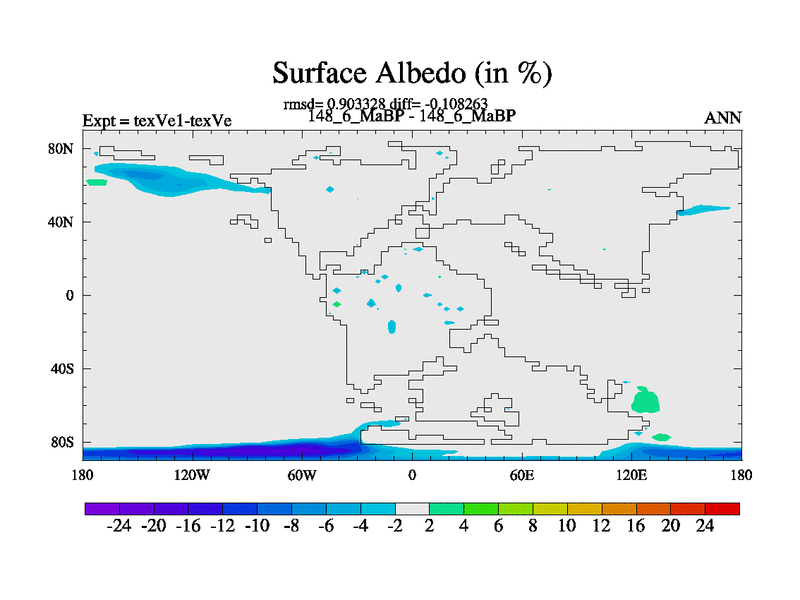 Surface Albedo (in %)

rmsd= 0.903328 diff= -0.108263

Expt = texVe1-texVe

148_6_MaBP - 148_6_MaBP

ANN

80N
40N
0
40S
80S

180 120W 60W 0 60E 120E 180

-24 -20 -16 -12 -10 -8 -6 -4 -2 2 4 6 8 10 12 16 20 24